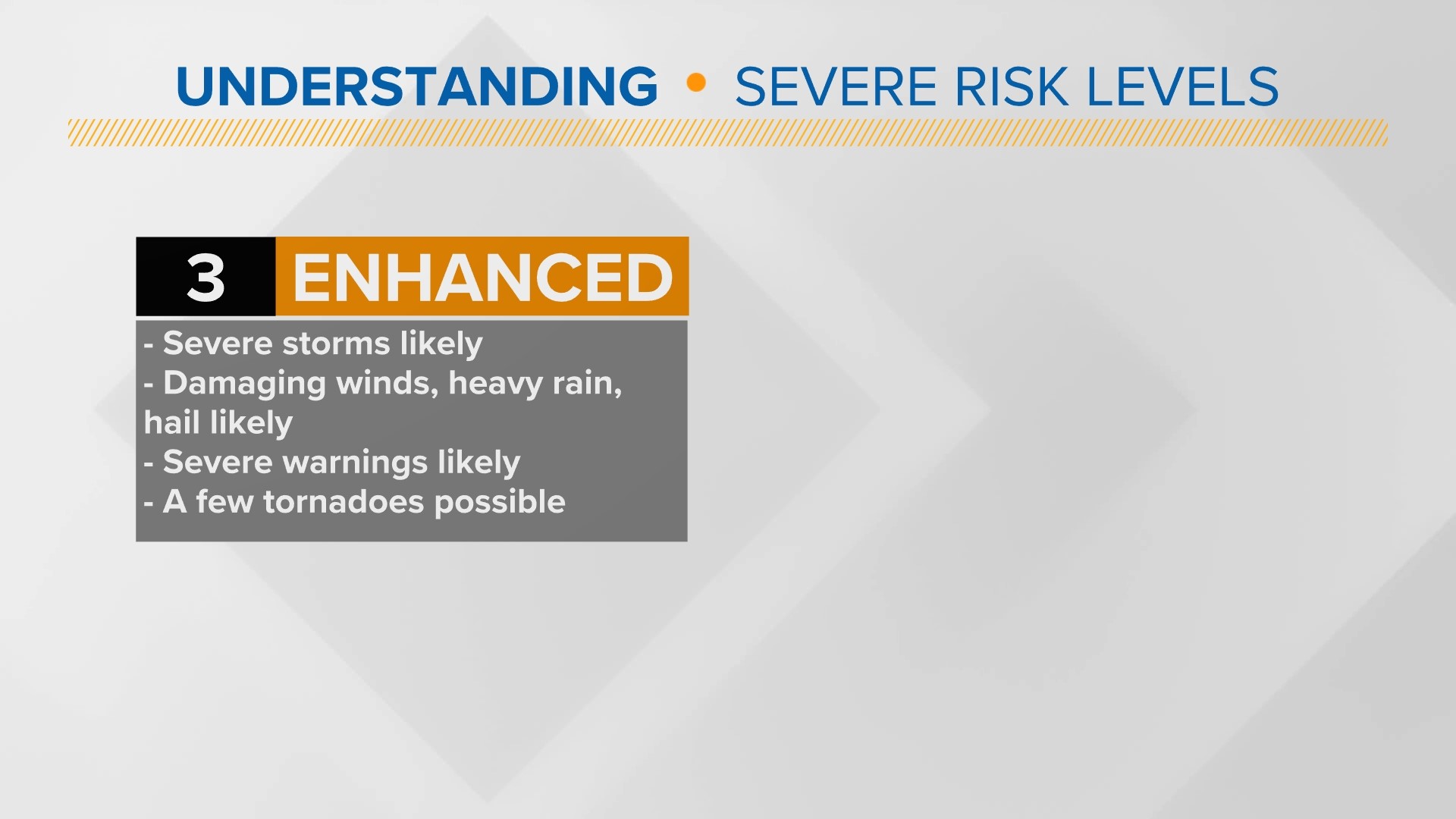 UNDERSTANDING • SEVERE RISK LEVELS

3 ENHANCED

- Severe storms likely
- Damaging winds, heavy rain, hail likely
- Severe warnings likely
- A few tornadoes possible